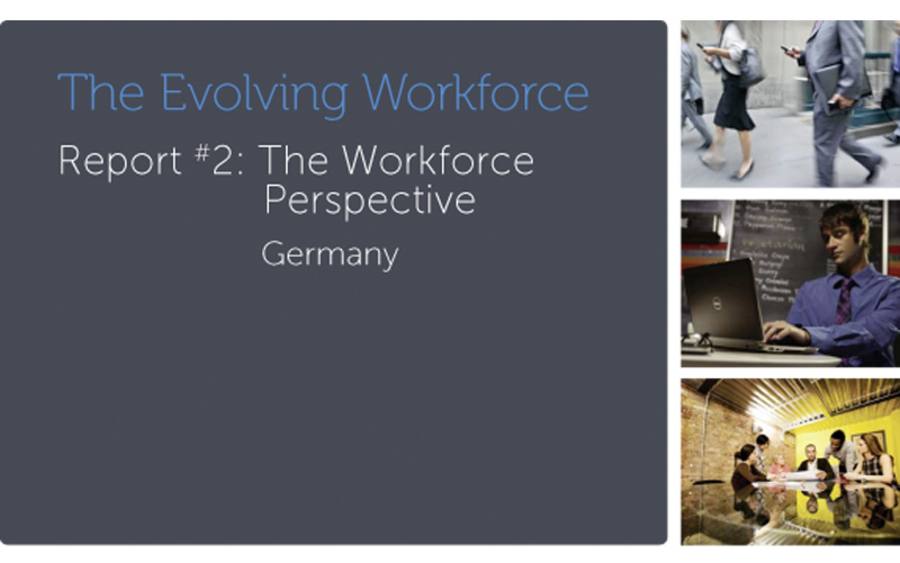 The Evolving Workforce

Report #2: The Workforce Perspective

Germany